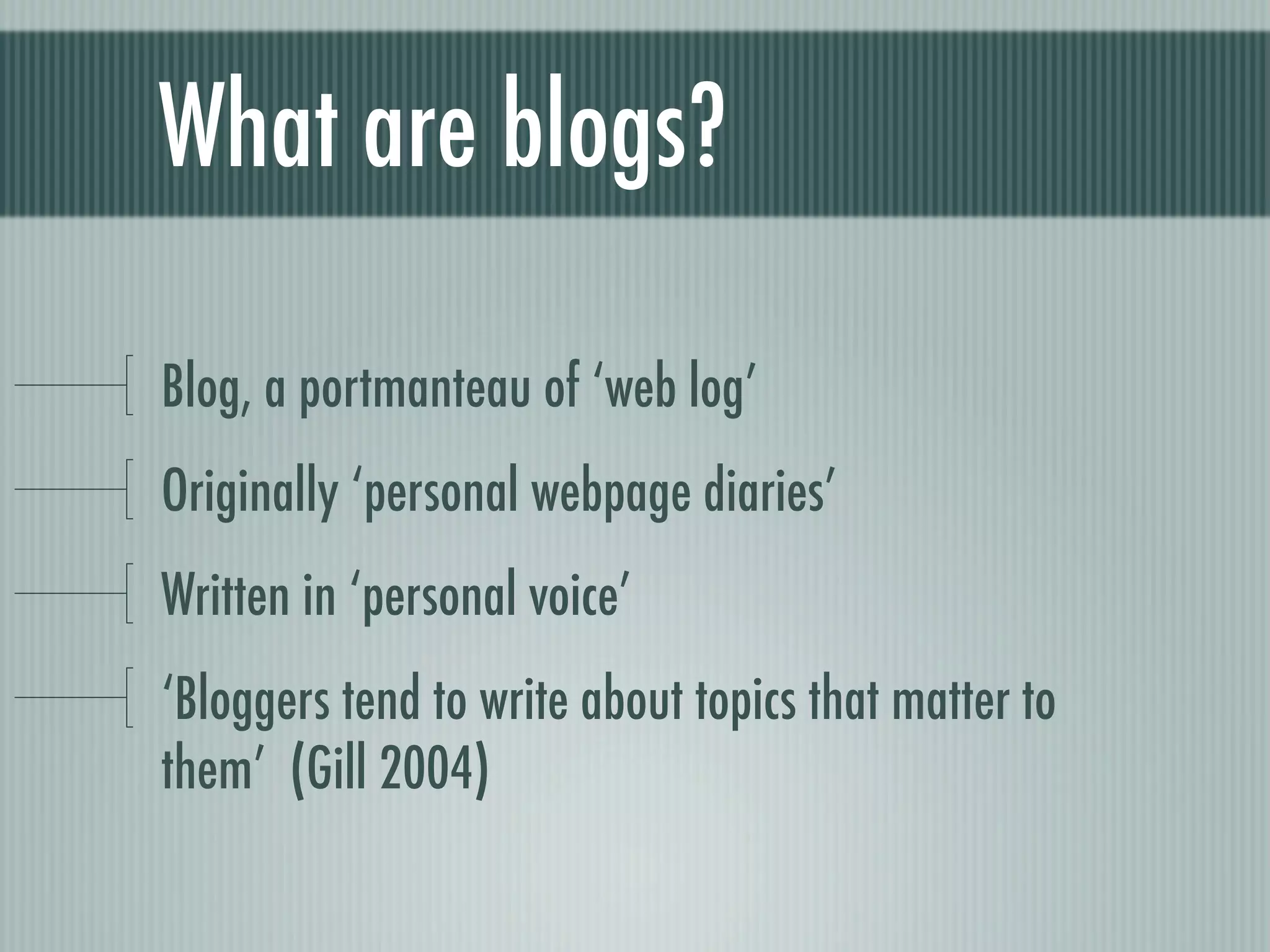 What are blogs?

Blog, a portmanteau of ‘web log’

Originally ‘personal webpage diaries’

Written in ‘personal voice’

‘Bloggers tend to write about topics that matter to them’ (Gill 2004)